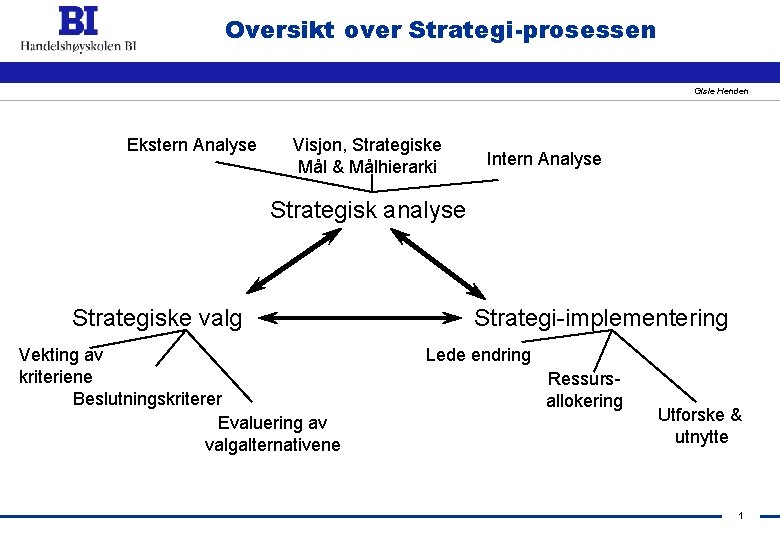 BI
Handelshøyskolen BI

Oversikt over Strategi-prosessen

Gisle Henden

Ekstern Analyse

Visjon, Strategiske Mål & Målhierarki

Intern Analyse

Strategisk analyse

Strategiske valg

Strategi-implementering

Vekting av kriteriene

Beslutningskriterer

Evaluering av valgalternativene

Lede endring

Ressurs-allokering

Utforske & utnytte

1